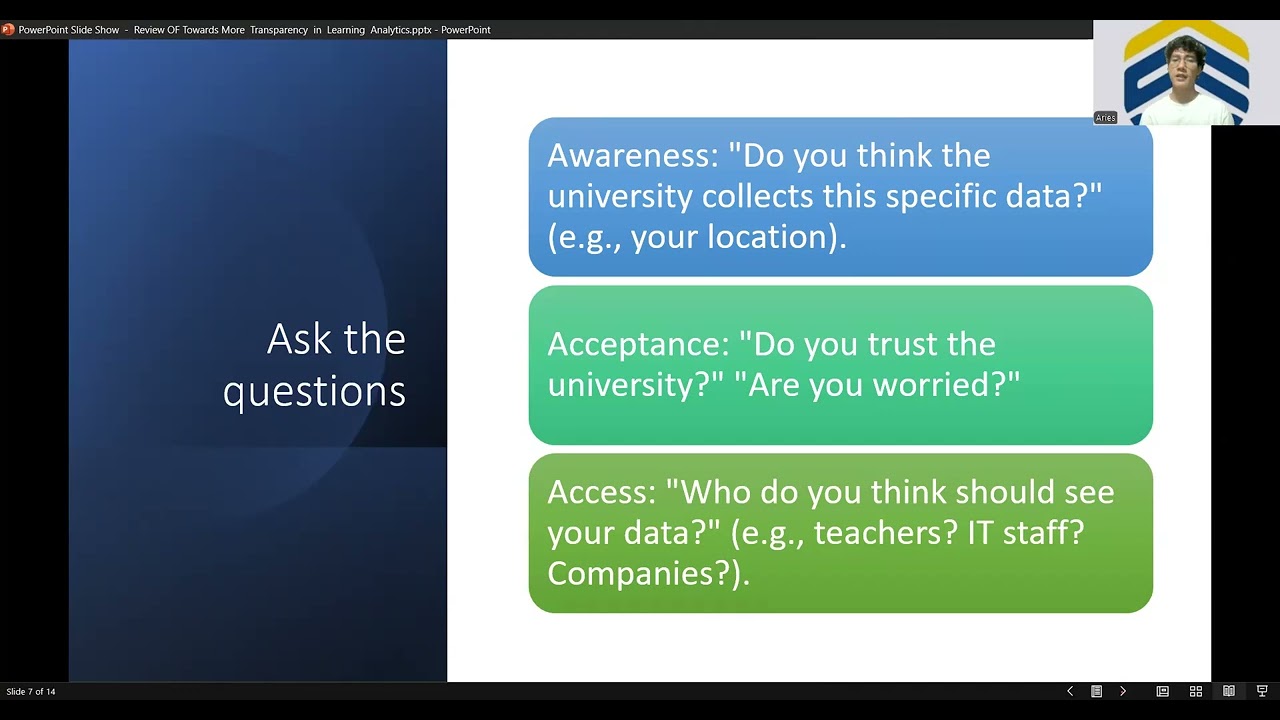 PowerPoint Slide Show - Review OF Towards More Transparency in Learning Analytics.pptx - PowerPoint

Aries

Ask the questions

Awareness: "Do you think the university collects this specific data?" (e.g., your location).

Acceptance: "Do you trust the university?" "Are you worried?"

Access: "Who do you think should see your data?" (e.g., teachers? IT staff? Companies?).

Slide 7 of 14